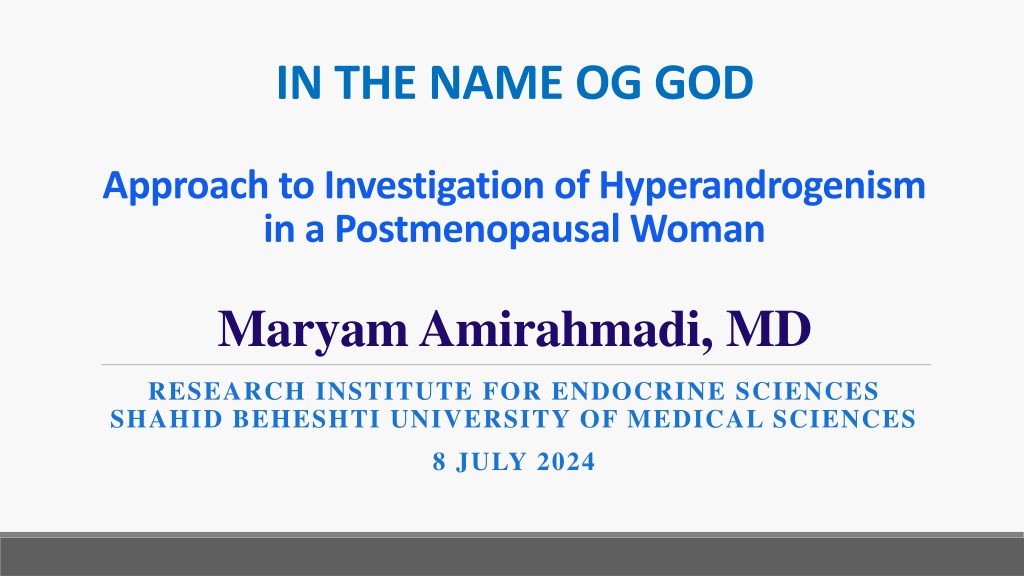 IN THE NAME OG GOD

Approach to Investigation of Hyperandrogenism in a Postmenopausal Woman

Maryam Amirahmadi, MD

RESEARCH INSTITUTE FOR ENDOCRINE SCIENCES
SHAHID BEHESHTI UNIVERSITY OF MEDICAL SCIENCES

8 JULY 2024